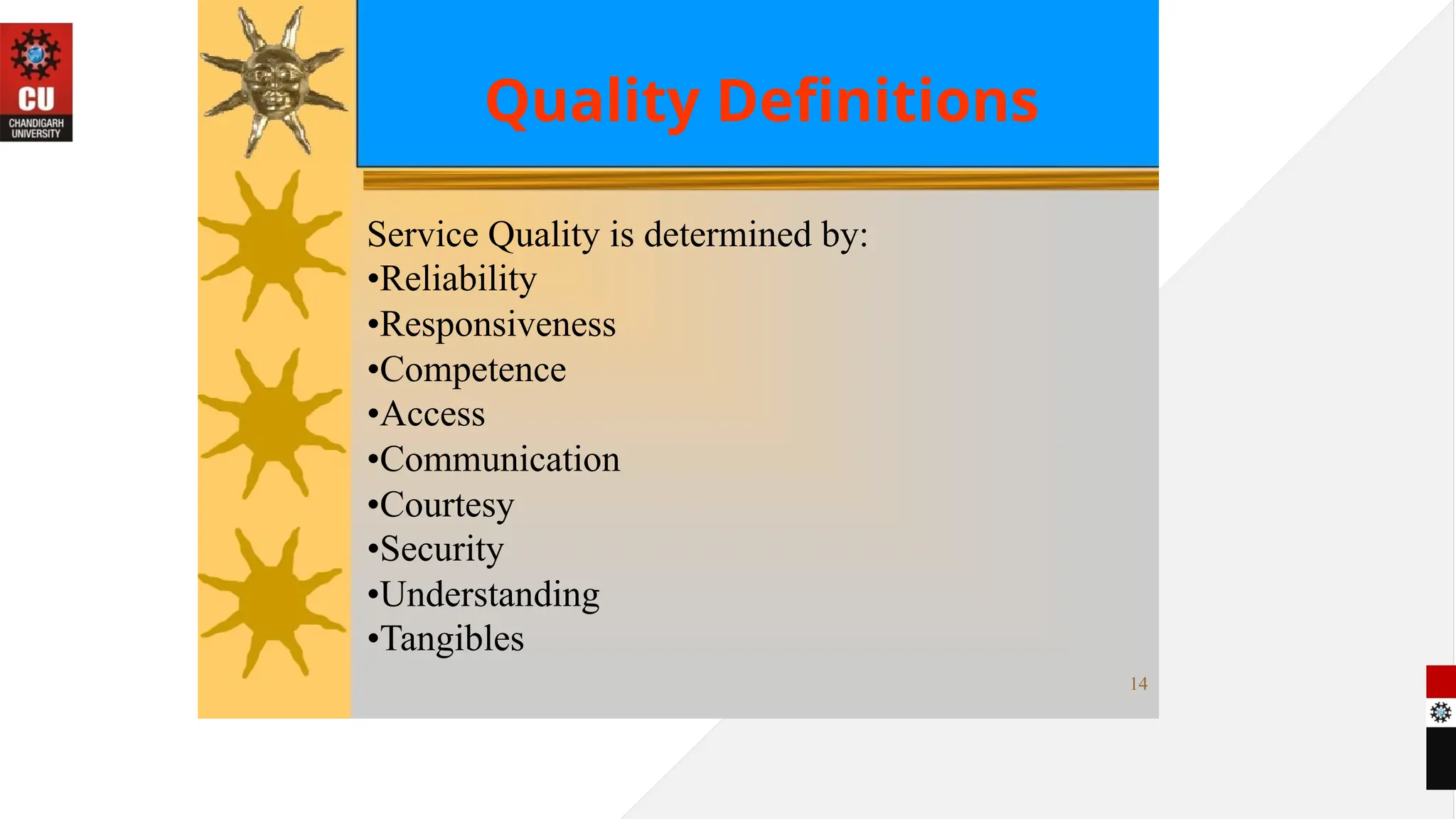 CU
CHANDIGARH UNIVERSITY

Quality Definitions

Service Quality is determined by:
•Reliability
•Responsiveness
•Competence
•Access
•Communication
•Courtesy
•Security
•Understanding
•Tangibles

14